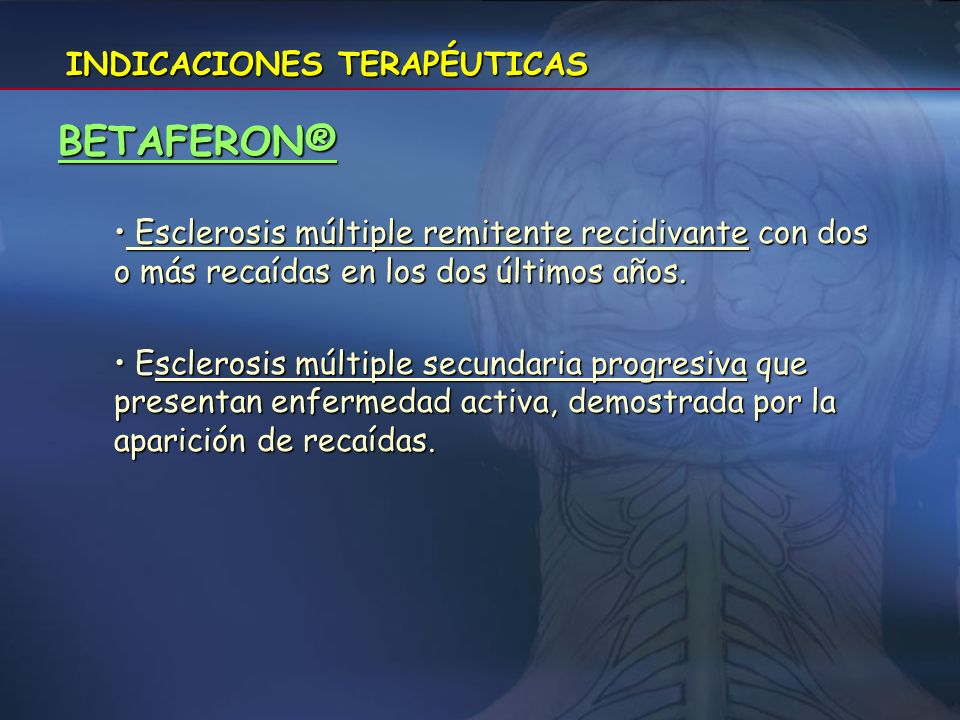 INDICACIONES TERAPÉUTICAS

BETAFERON®

• Esclerosis múltiple remitente recidivante con dos o más recaídas en los dos últimos años.

• Esclerosis múltiple secundaria progresiva que presentan enfermedad activa, demostrada por la aparición de recaídas.